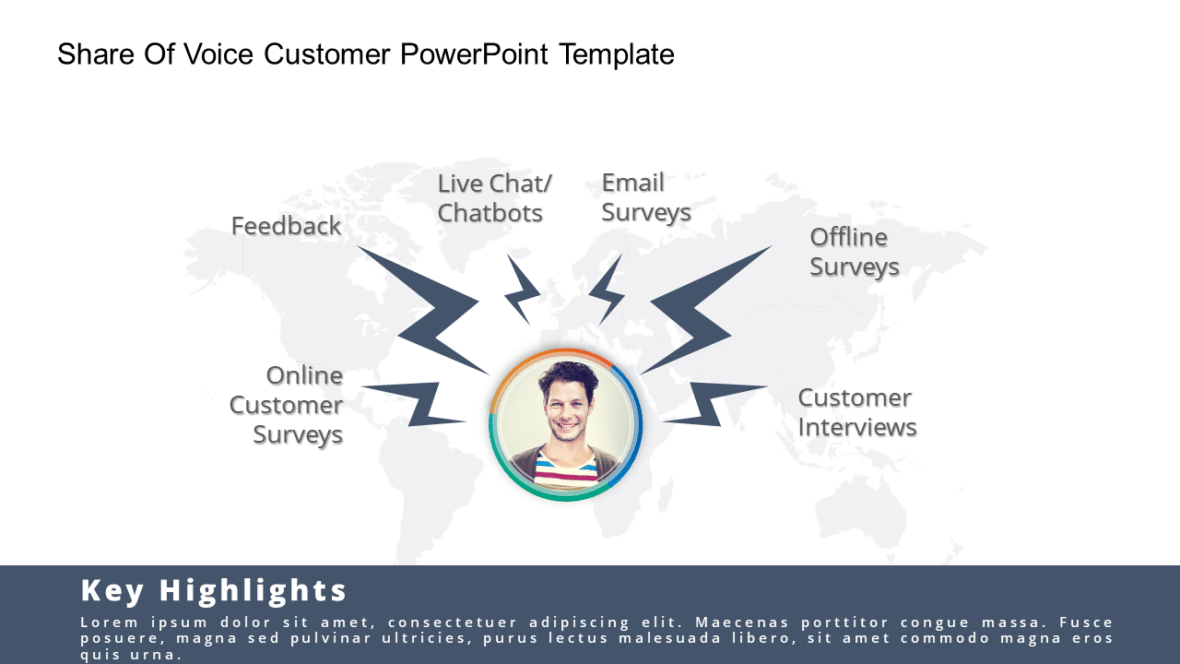 Share Of Voice Customer PowerPoint Template

Feedback

Live Chat/ Chatbots

Email Surveys

Offline Surveys

Online Customer Surveys

Customer Interviews

Key Highlights

Lorem ipsum dolor sit amet, consectetuer adipiscing elit. Maecenas porttitor congue massa. Fusce posuere, magna sed pulvinar ultricies, purus lectus malesuada libero, sit amet commodo magna eros quis urna.